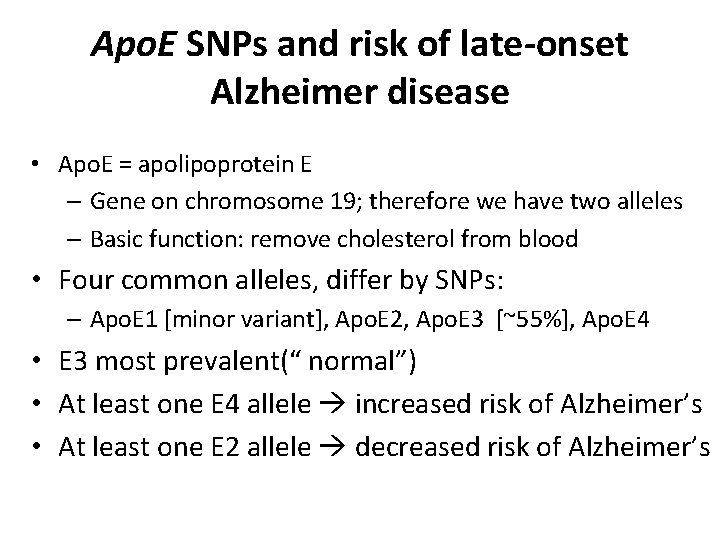 ApoE SNPs and risk of late-onset Alzheimer disease

• ApoE = apolipoprotein E
– Gene on chromosome 19; therefore we have two alleles
– Basic function: remove cholesterol from blood
• Four common alleles, differ by SNPs:
– ApoE1 [minor variant], ApoE2, ApoE3 [~55%], ApoE4
• E3 most prevalent(“ normal”)
• At least one E4 allele → increased risk of Alzheimer’s
• At least one E2 allele → decreased risk of Alzheimer’s